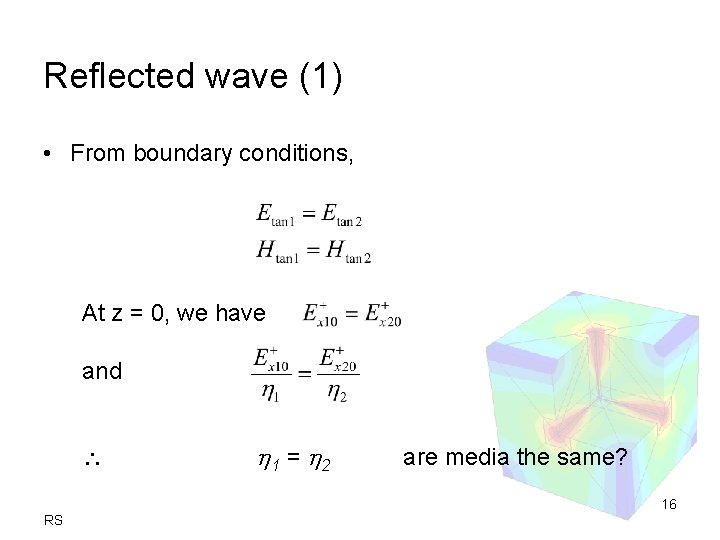 Reflected wave (1)

• From boundary conditions,

$E_{\tan 1} = E_{\tan 2}$
$H_{\tan 1} = H_{\tan 2}$

At z = 0, we have $E_{x10}^{+} = E_{x20}^{+}$

and $\frac{E_{x10}^{+}}{\eta_1} = \frac{E_{x20}^{+}}{\eta_2}$

$\therefore$ $\eta_1 = \eta_2$ are media the same?

RS

16